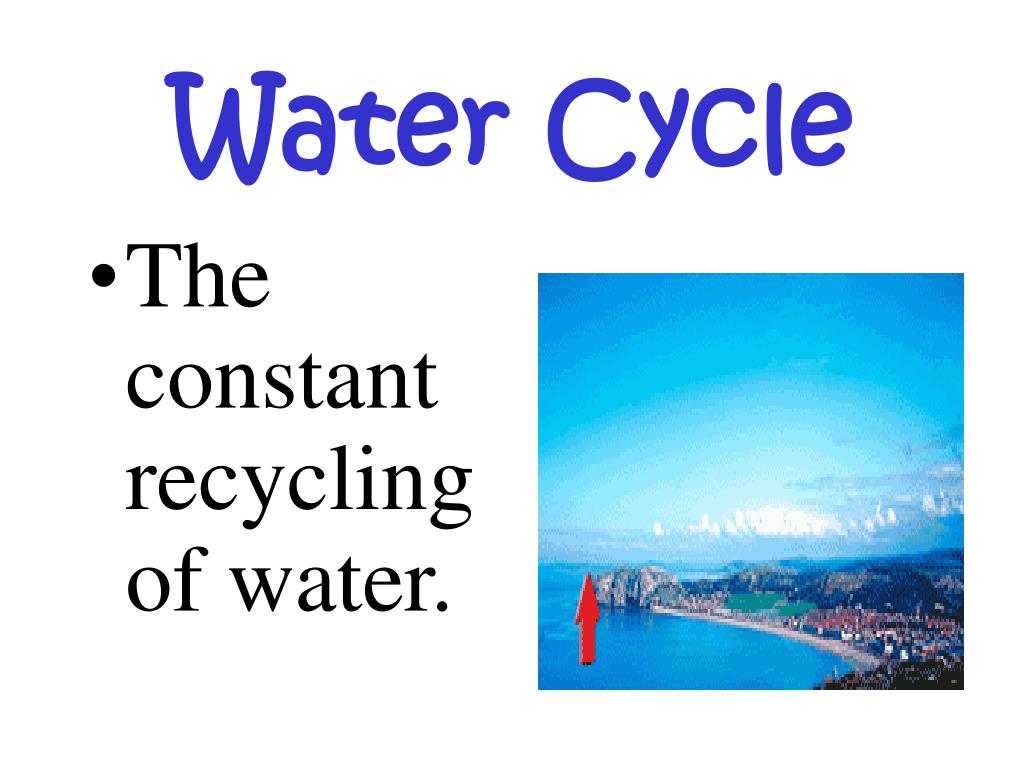 Water Cycle

• The constant recycling of water.